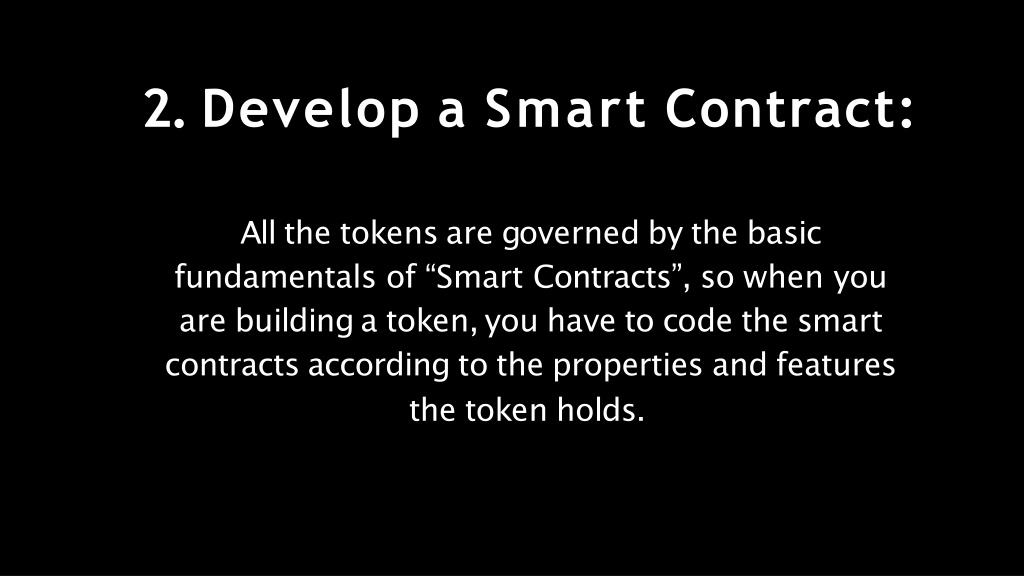 2. Develop a Smart Contract:

All the tokens are governed by the basic fundamentals of “Smart Contracts”, so when you are building a token, you have to code the smart contracts according to the properties and features the token holds.